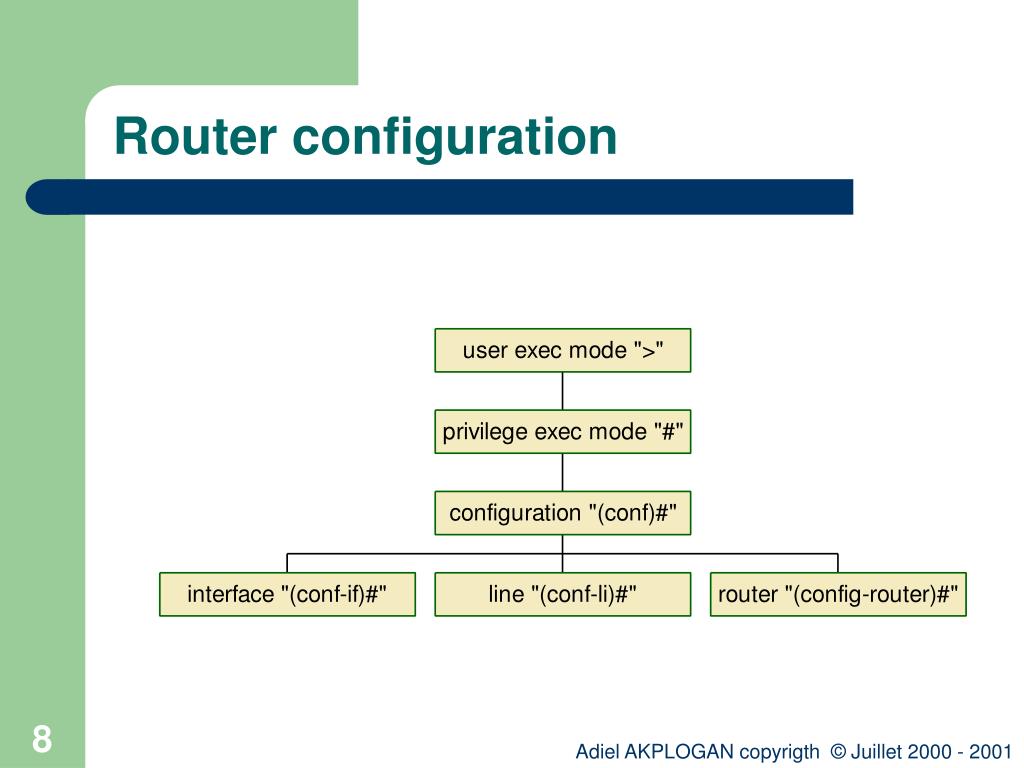 Router configuration

user exec mode ">"

privilege exec mode "#"

configuration "(conf)#"

interface "(conf-if)#"

line "(conf-li)#"

router "(config-router)#"

8

Adiel AKPLOGAN copyrigth © Juillet 2000 - 2001